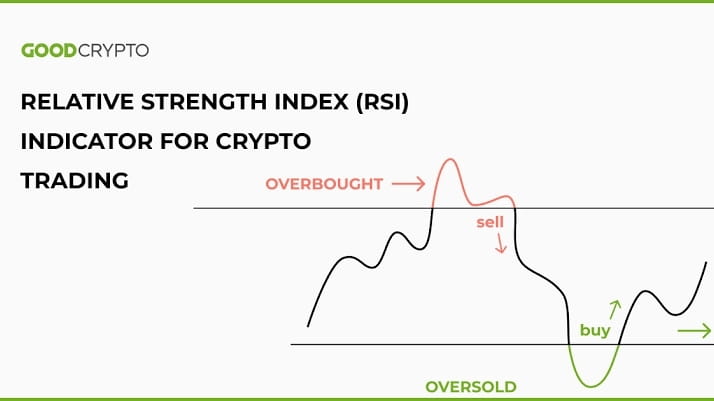 GOODCRYPTO

RELATIVE STRENGTH INDEX (RSI) INDICATOR FOR CRYPTO TRADING

OVERBOUGHT

sell

buy

OVERSOLD